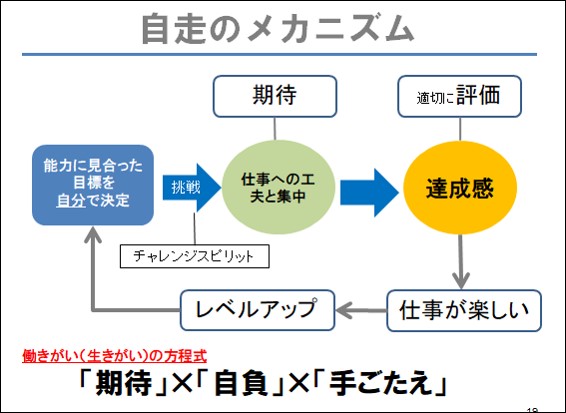 自走のメカニズム

期待

適切に評価

能力に見合った目標を自分で決定

挑戦

仕事への工夫と集中

達成感

チャレンジスピリット

レベルアップ

仕事が楽しい

働きがい（生きがい）の方程式

「期待」×「自負」×「手ごたえ」

19